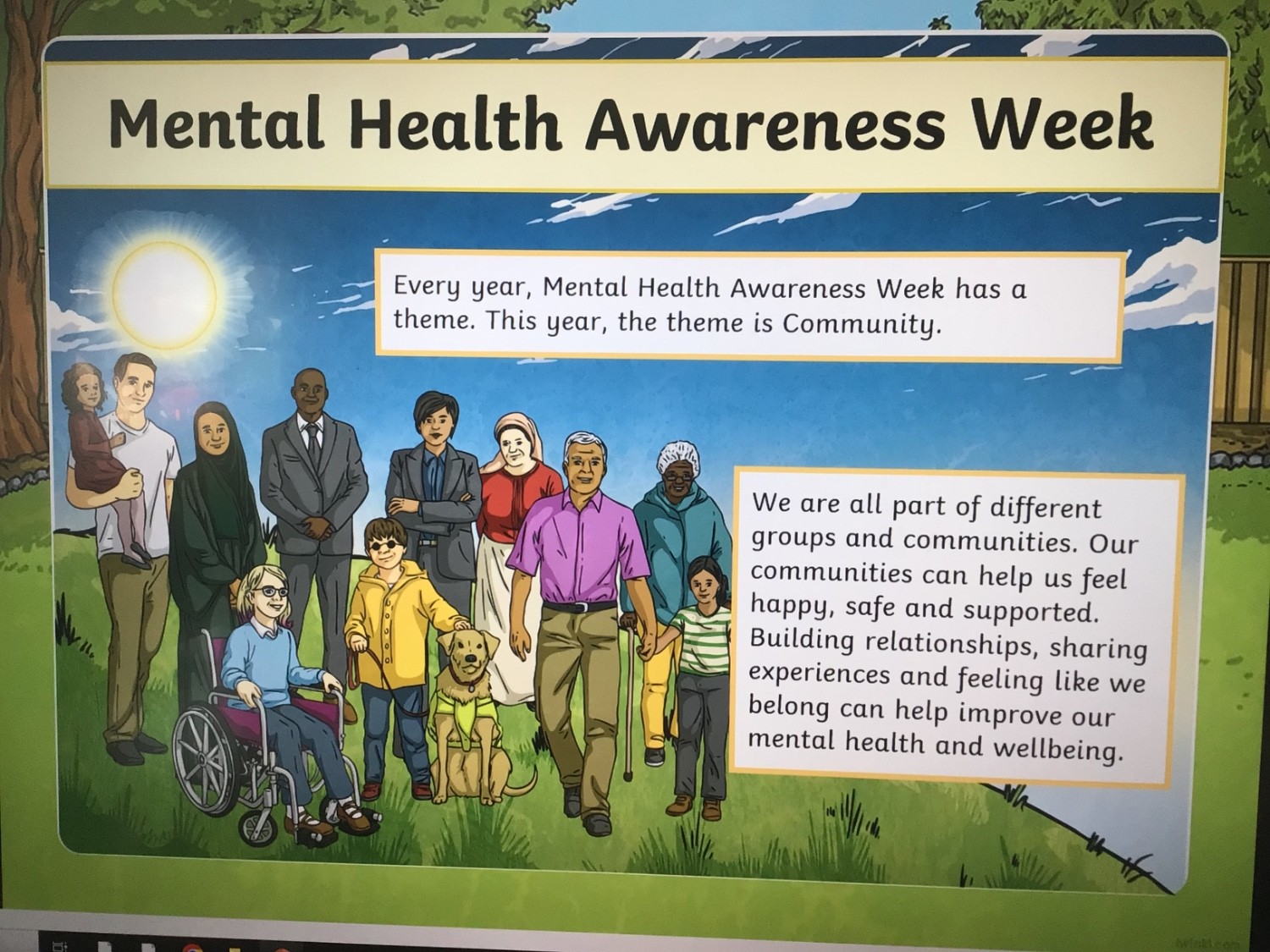 Mental Health Awareness Week

Every year, Mental Health Awareness Week has a theme. This year, the theme is Community.

We are all part of different groups and communities. Our communities can help us feel happy, safe and supported. Building relationships, sharing experiences and feeling like we belong can help improve our mental health and wellbeing.

twinkl.com